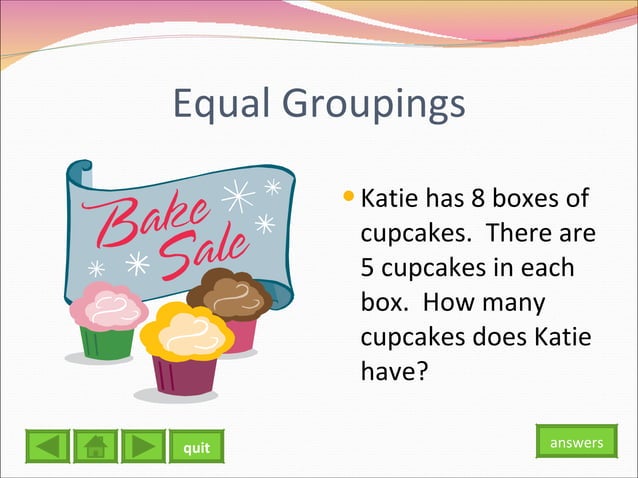 Equal Groupings

Bake Sale

Katie has 8 boxes of cupcakes. There are 5 cupcakes in each box. How many cupcakes does Katie have?

quit

answers